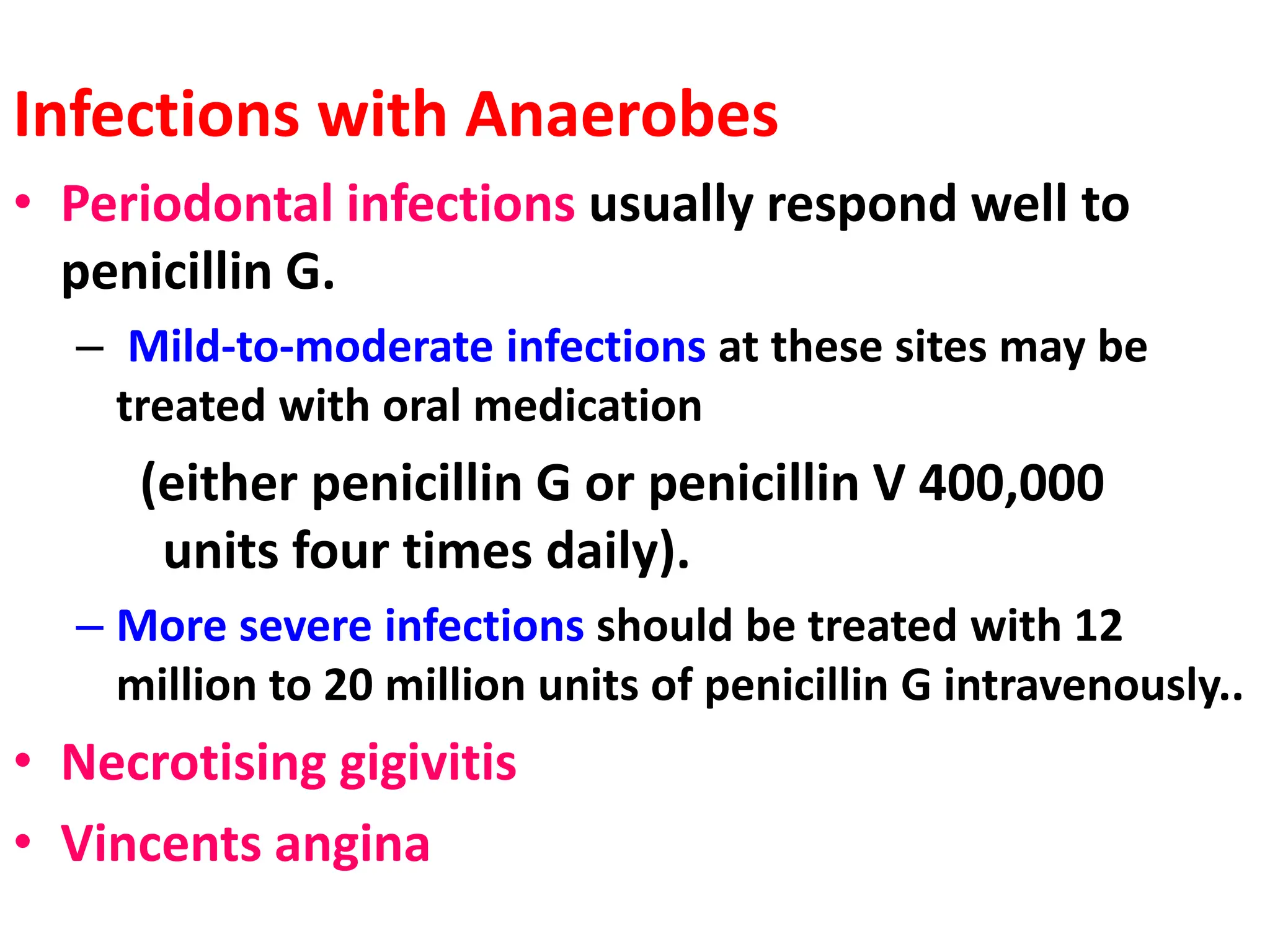 Infections with Anaerobes

• Periodontal infections usually respond well to penicillin G.

– Mild-to-moderate infections at these sites may be treated with oral medication

(either penicillin G or penicillin V 400,000 units four times daily).

– More severe infections should be treated with 12 million to 20 million units of penicillin G intravenously..

• Necrotising gigivitis

• Vincents angina